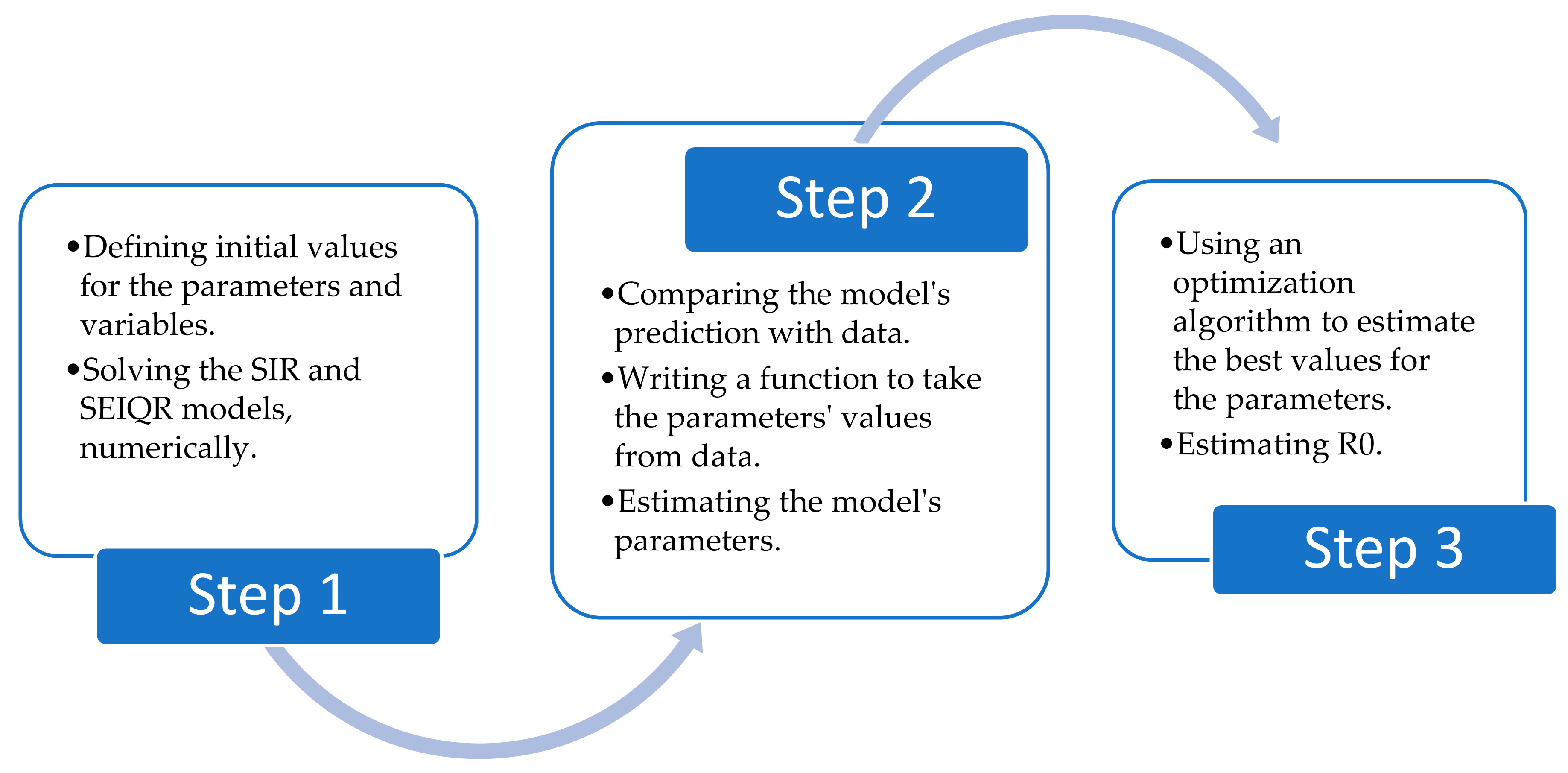 •Defining initial values for the parameters and variables.
•Solving the SIR and SEIQR models, numerically.

Step 1

Step 2

•Comparing the model's prediction with data.
•Writing a function to take the parameters' values from data.
•Estimating the model's parameters.

•Using an optimization algorithm to estimate the best values for the parameters.
•Estimating R0.

Step 3